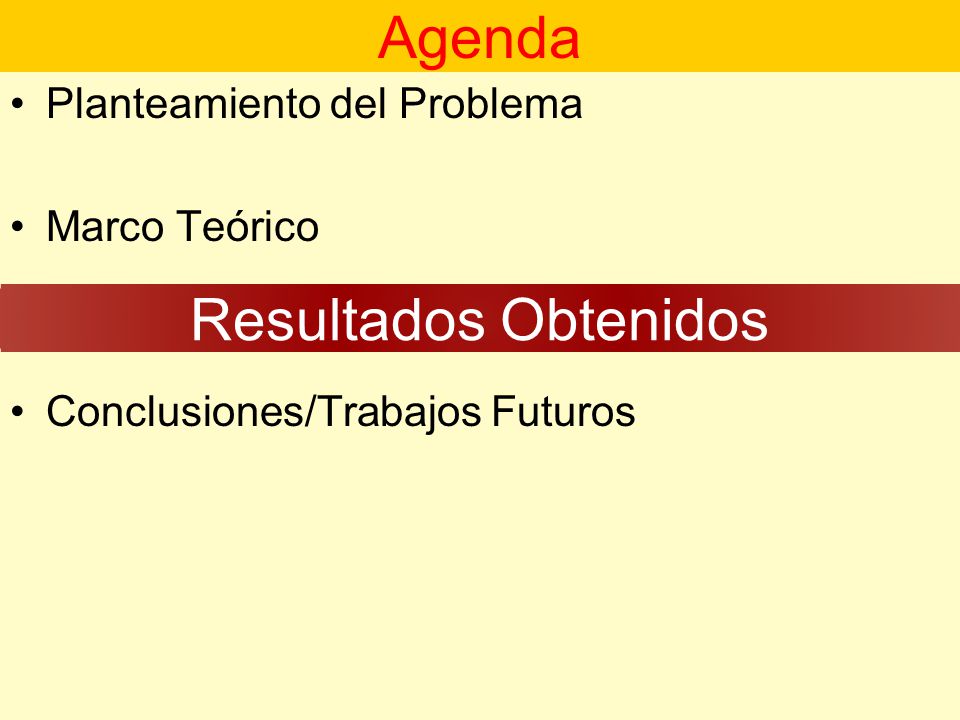 Agenda

• Planteamiento del Problema

• Marco Teórico

Resultados Obtenidos

• Conclusiones/Trabajos Futuros